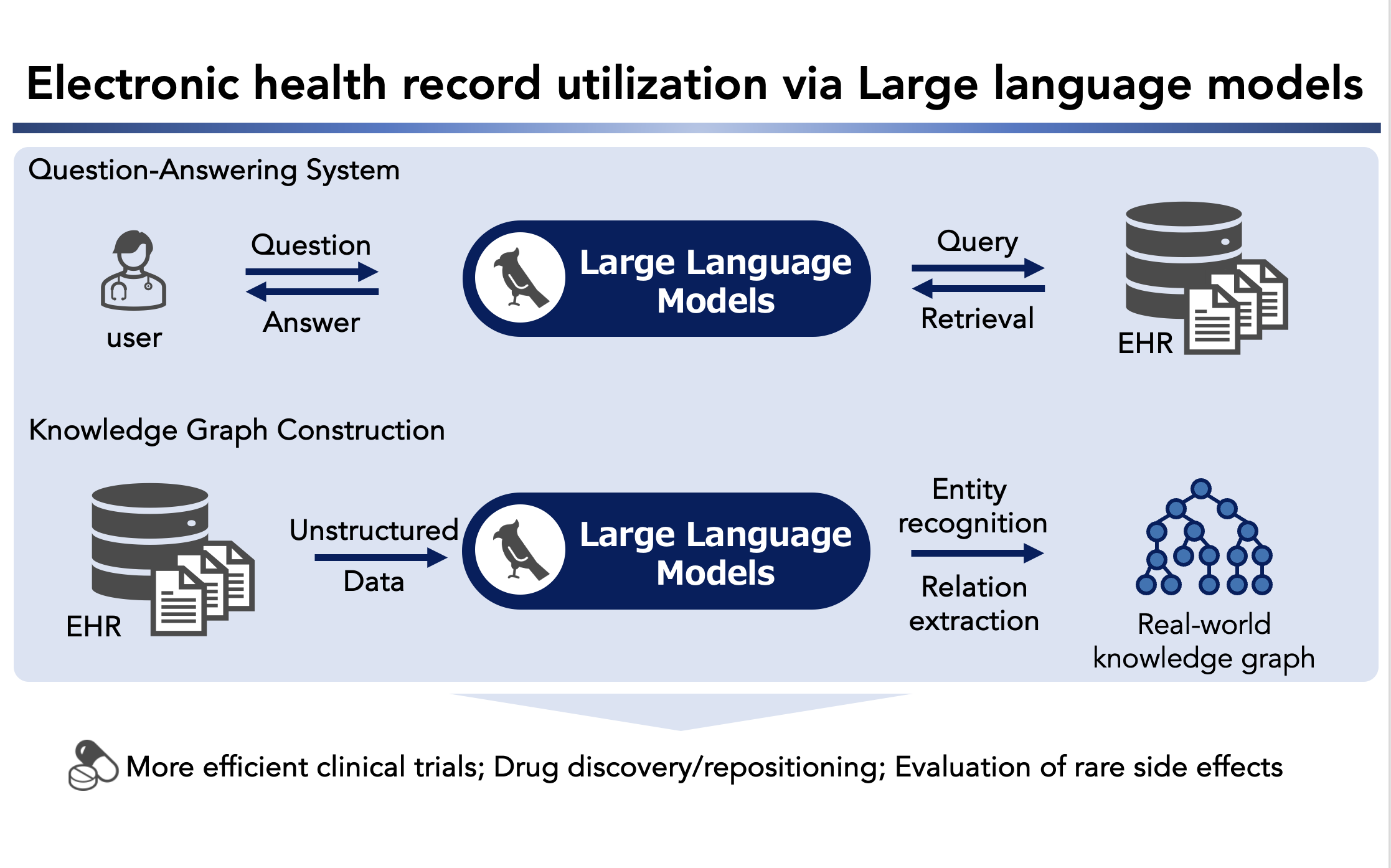 Electronic health record utilization via Large language models

Question-Answering System

user

Question

Answer

Large Language Models

Query

Retrieval

EHR

Knowledge Graph Construction

EHR

Unstructured

Data

Large Language Models

Entity recognition

Relation extraction

Real-world knowledge graph

More efficient clinical trials; Drug discovery/repositioning; Evaluation of rare side effects